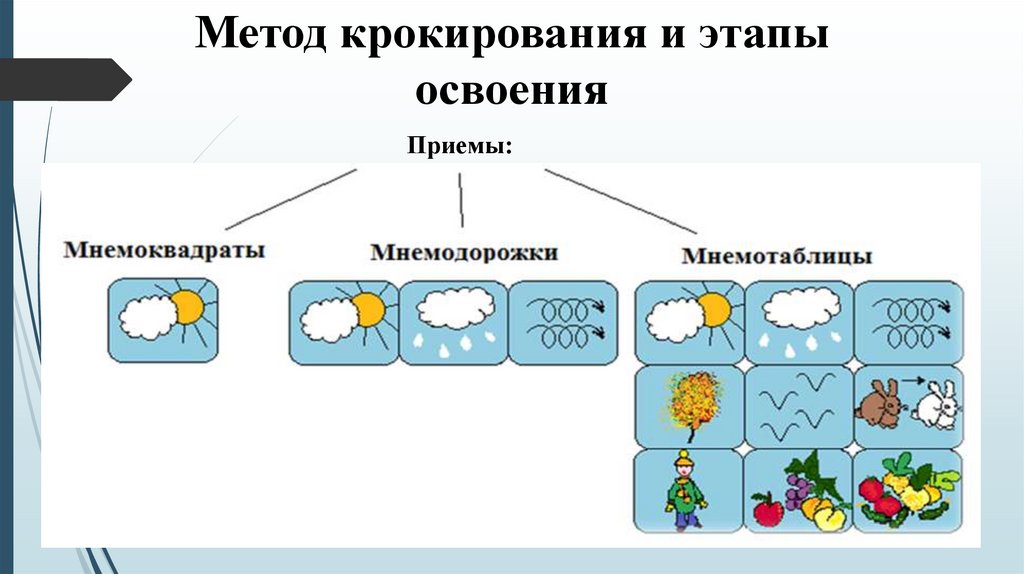 Метод крокирования и этапы освоения

Приемы:

Мнемоквадраты

Мнемодорожки

Мнемотаблицы